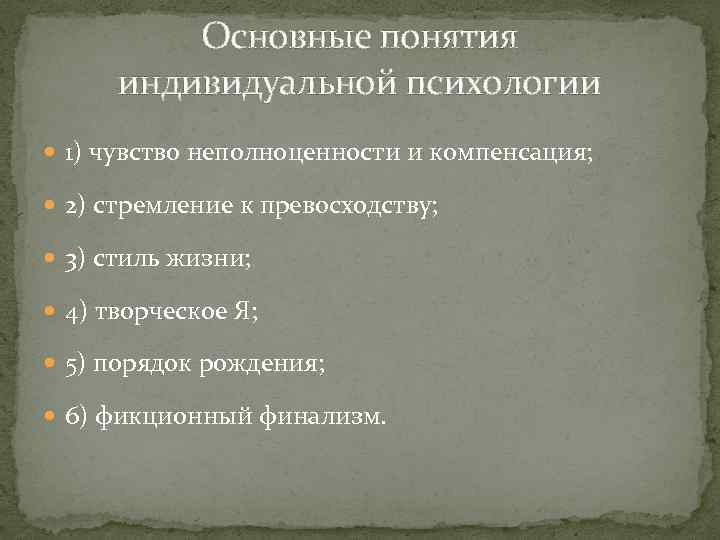 Основные понятия индивидуальной психологии

1) чувство неполноценности и компенсация;

2) стремление к превосходству;

3) стиль жизни;

4) творческое Я;

5) порядок рождения;

6) фикционный финализм.